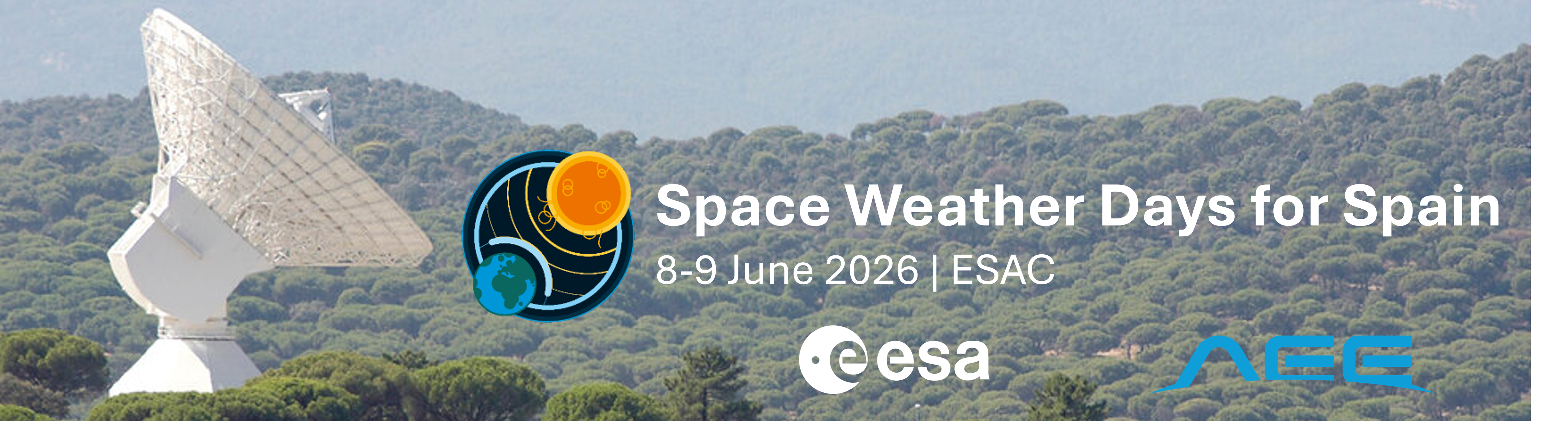 Space Weather Days for Spain
8-9 June 2026 | ESAC

esa

AEE